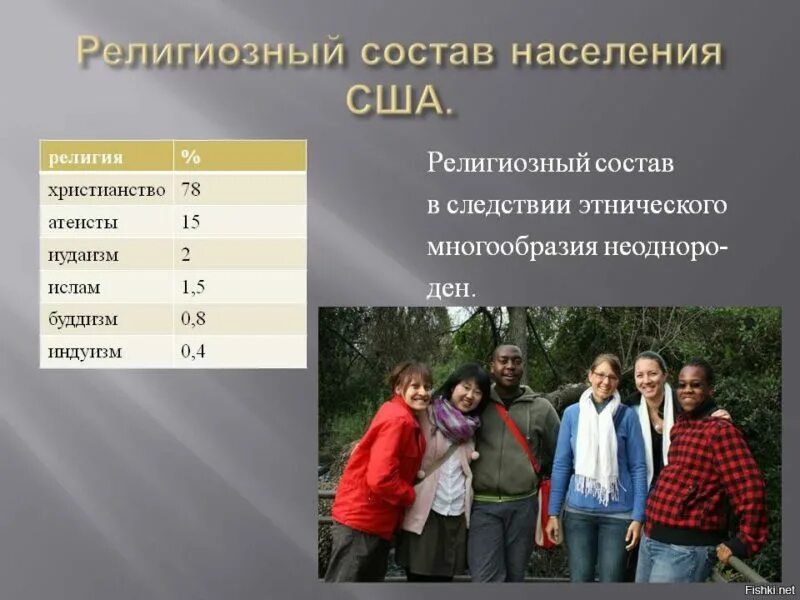 Религиозный состав населения США.

| религия | % |
|---|---|
| христианство | 78 |
| атеисты | 15 |
| иудаизм | 2 |
| ислам | 1,5 |
| буддизм | 0,8 |
| индуизм | 0,4 |

Религиозный состав в следствии этнического многообразия неоднороден.

Fishki.net